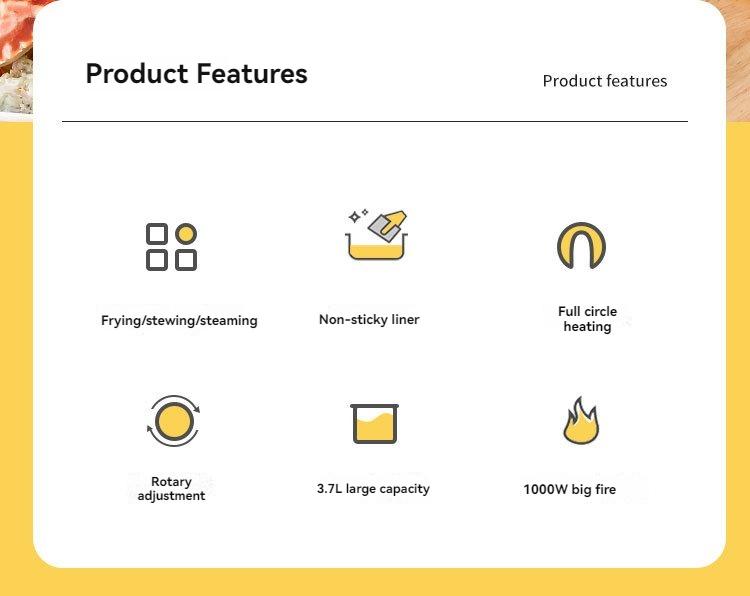 Product Features

Product features

Frying/stewing/steaming

Non-sticky liner

Full circle heating

Rotary adjustment

3.7L large capacity

1000W big fire